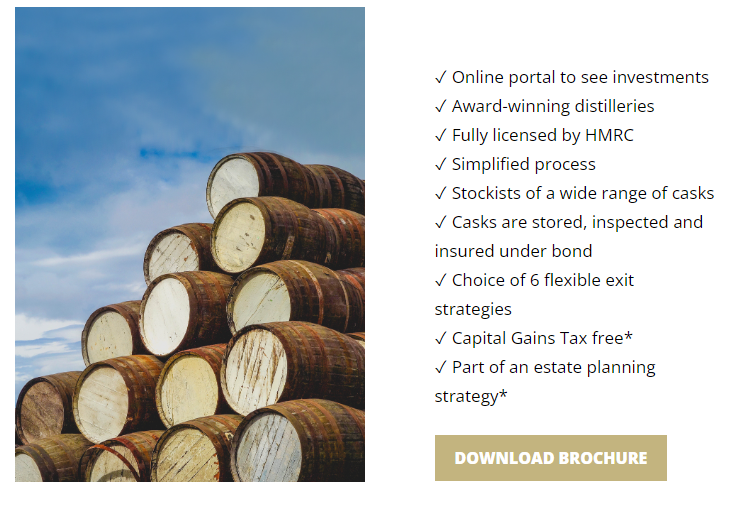 ✓ Online portal to see investments
✓ Award-winning distilleries
✓ Fully licensed by HMRC
✓ Simplified process
✓ Stockists of a wide range of casks
✓ Casks are stored, inspected and insured under bond
✓ Choice of 6 flexible exit strategies
✓ Capital Gains Tax free*
✓ Part of an estate planning strategy*

DOWNLOAD BROCHURE